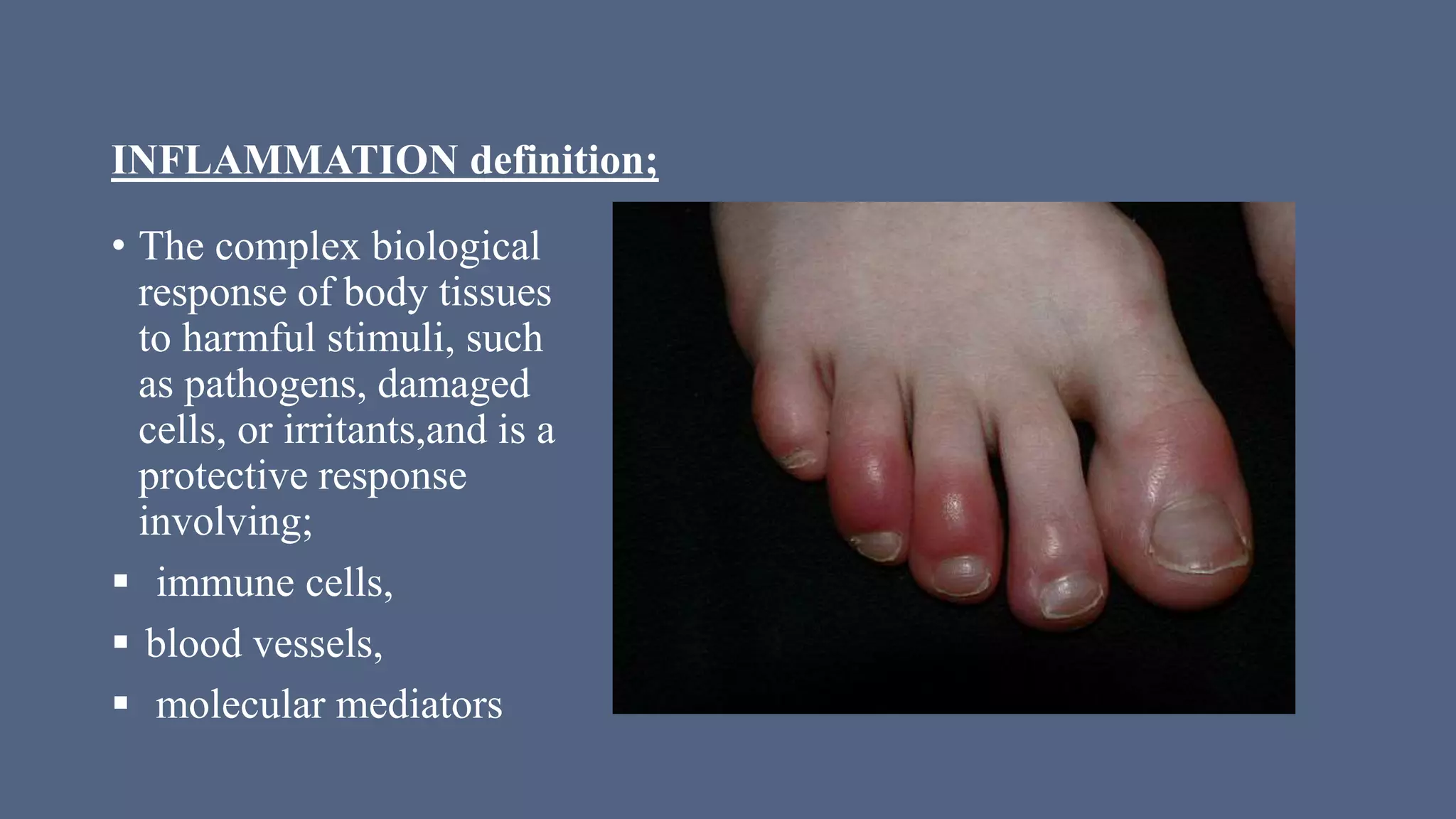 INFLAMMATION definition;

• The complex biological response of body tissues to harmful stimuli, such as pathogens, damaged cells, or irritants,and is a protective response involving;

▪ immune cells,

▪ blood vessels,

▪ molecular mediators